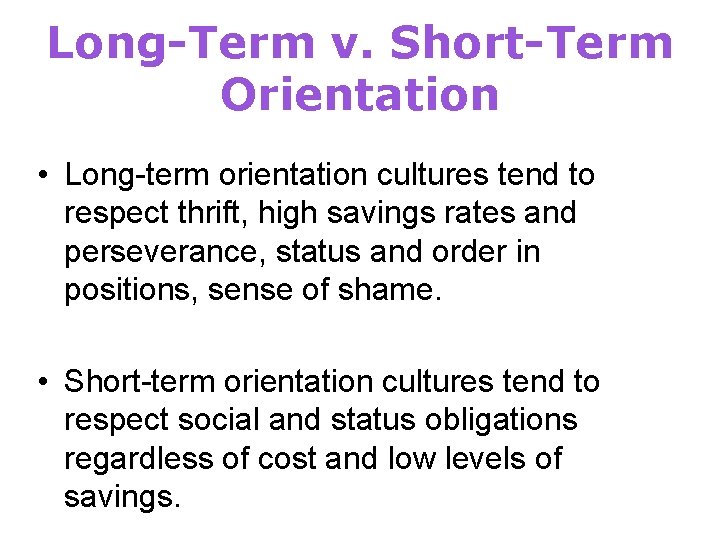 Long-Term v. Short-Term Orientation

• Long-term orientation cultures tend to respect thrift, high savings rates and perseverance, status and order in positions, sense of shame.

• Short-term orientation cultures tend to respect social and status obligations regardless of cost and low levels of savings.